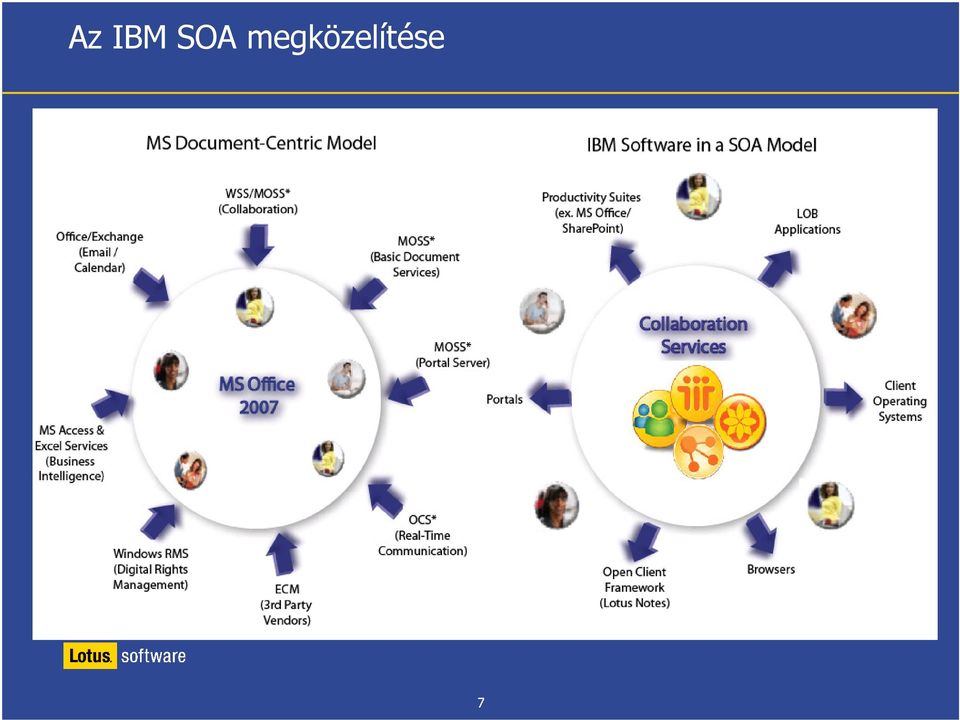 Az IBM SOA megközelítése

MS Document-Centric Model

WSS/MOSS* (Collaboration)

Office/Exchange (Email / Calendar)

MOSS* (Basic Document Services)

MOSS* (Portal Server)

MS Office 2007

MS Access & Excel Services (Business Intelligence)

Windows RMS (Digital Rights Management)

ECM (3rd Party Vendors)

OCS* (Real-Time Communication)

IBM Software in a SOA Model

Productivity Suites (ex. MS Office/ SharePoint)

LOB Applications

Collaboration Services

Portals

Client Operating Systems

Open Client Framework (Lotus Notes)

Browsers

Lotus. software

7